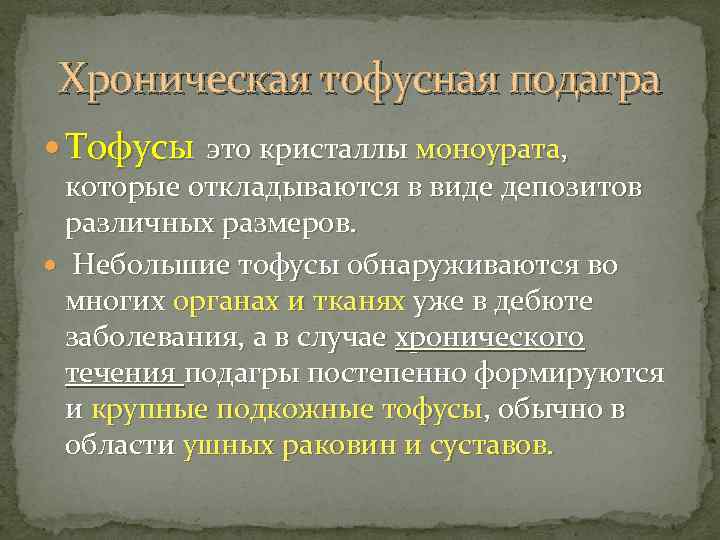 Хроническая тофусная подагра

Тофусы это кристаллы моноурата, которые откладываются в виде депозитов различных размеров.

Небольшие тофусы обнаруживаются во многих органах и тканях уже в дебюте заболевания, а в случае хронического течения подагры постепенно формируются и крупные подкожные тофусы, обычно в области ушных раковин и суставов.